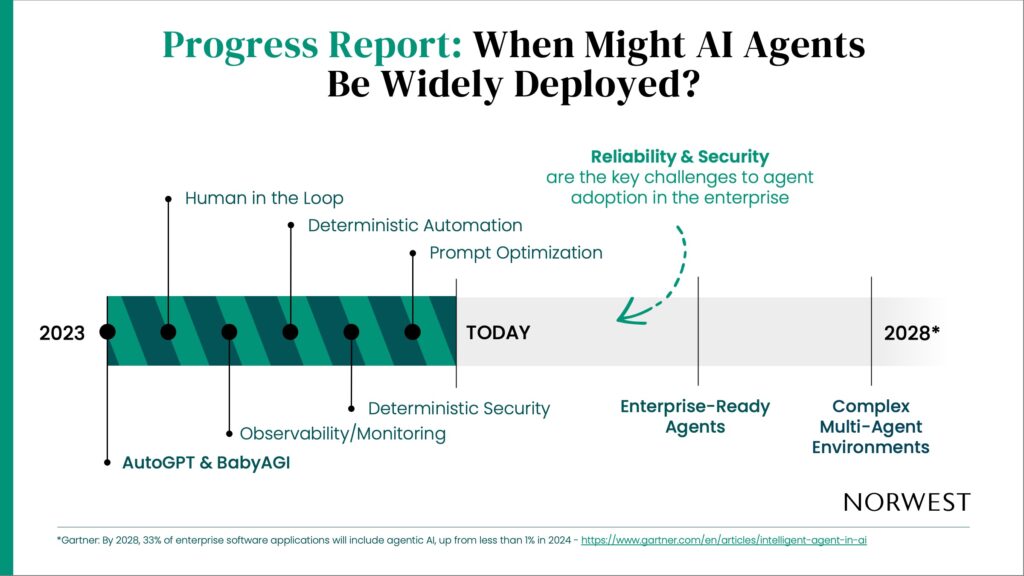 Progress Report: When Might AI Agents Be Widely Deployed?

Reliability & Security are the key challenges to agent adoption in the enterprise

Human in the Loop

Deterministic Automation

Prompt Optimization

2023

TODAY

2028*

Deterministic Security

Observability/Monitoring

AutoGPT & BabyAGI

Enterprise-Ready Agents

Complex Multi-Agent Environments

NORWEST

*Gartner: By 2028, 33% of enterprise software applications will include agentic AI, up from less than 1% in 2024 - https://www.gartner.com/en/articles/intelligent-agent-in-ai